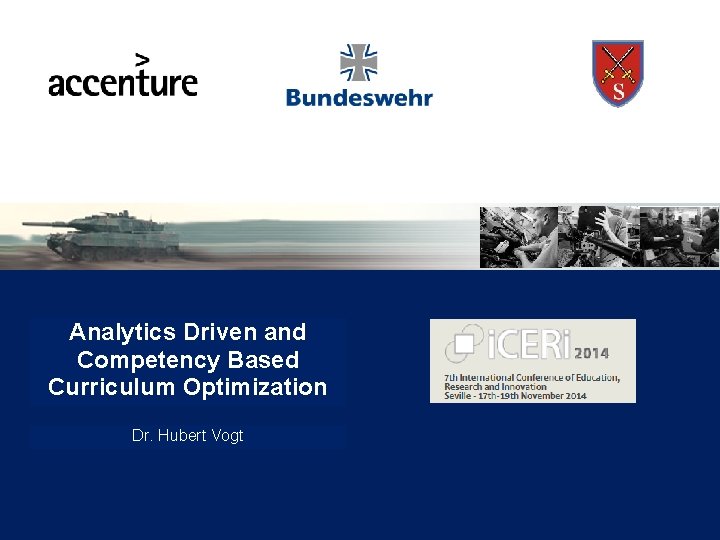 accenture

Bundeswehr

S

Analytics Driven and Competency Based Curriculum Optimization

Dr. Hubert Vogt

iCERi 2014
7th International Conference of Education, Research and Innovation
Seville - 17th-19th November 2014